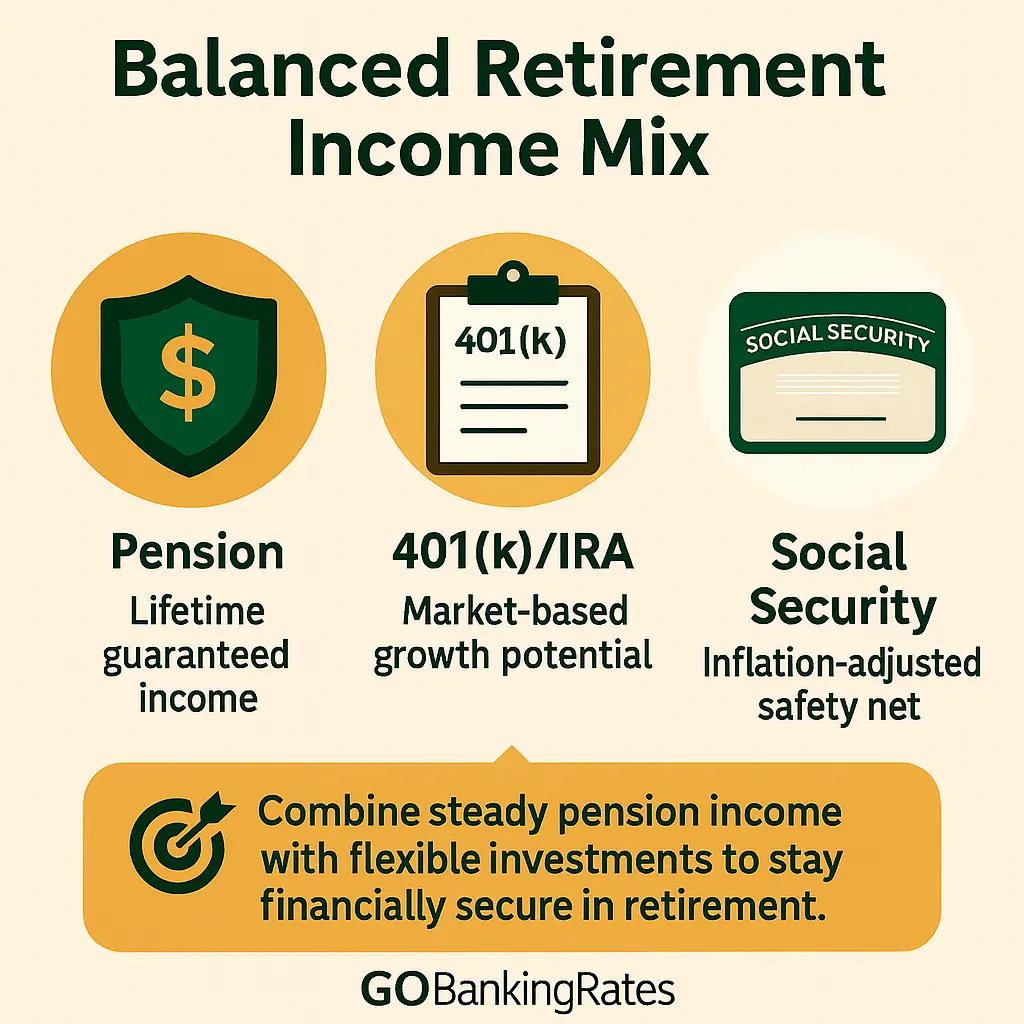 Balanced Retirement Income Mix

$

401(k)

SOCIAL SECURITY

Pension
Lifetime guaranteed income

401(k)/IRA
Market-based growth potential

Social Security
Inflation-adjusted safety net

Combine steady pension income with flexible investments to stay financially secure in retirement.

GOBankingRates